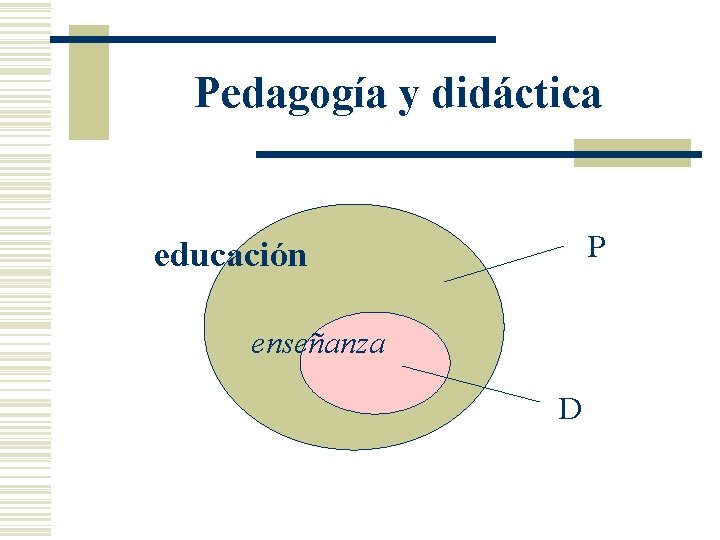 Pedagogía y didáctica

educación

P

enseñanza

D